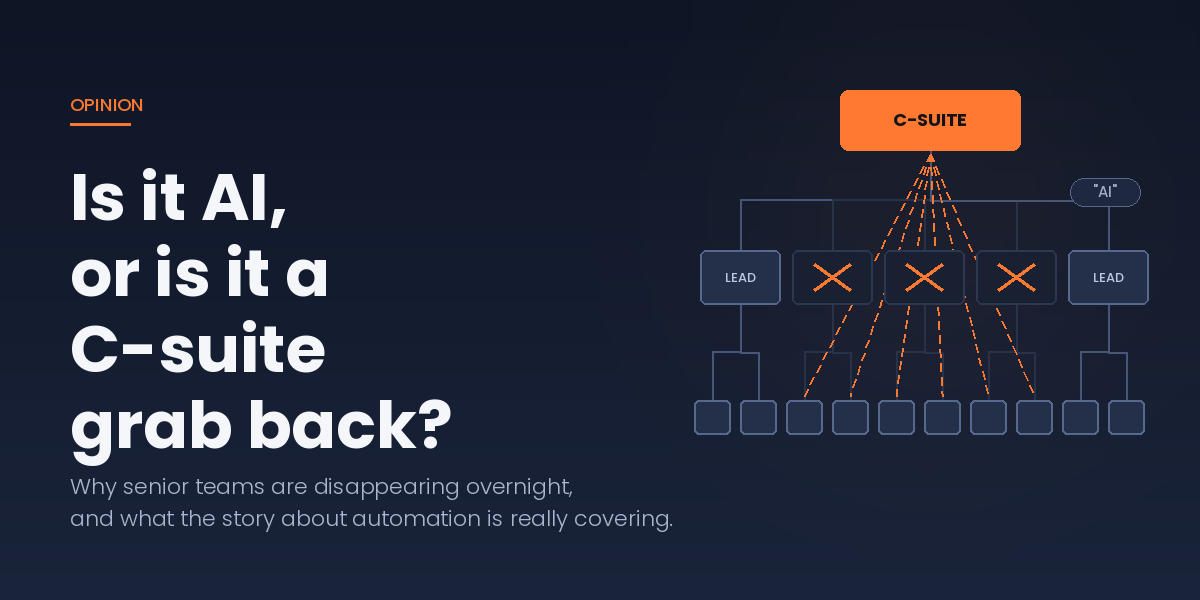 OPINION

Is it AI, or is it a C-suite grab back?

Why senior teams are disappearing overnight, and what the story about automation is really covering.

C-SUITE

"AI"

LEAD

LEAD